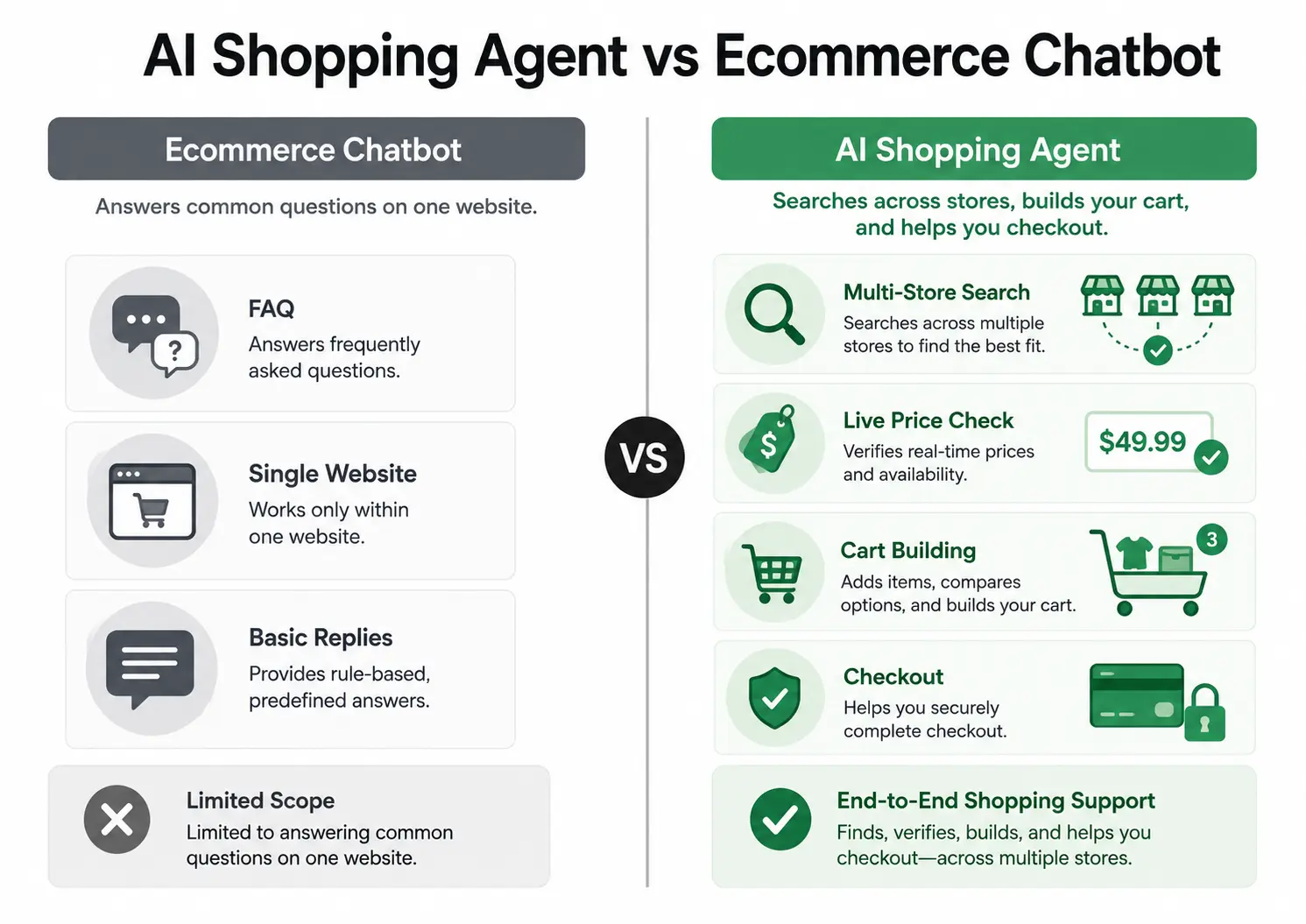 AI Shopping Agent vs Ecommerce Chatbot

Ecommerce Chatbot

Answers common questions on one website.

FAQ
Answers frequently asked questions.

Single Website
Works only within one website.

Basic Replies
Provides rule-based, predefined answers.

Limited Scope
Limited to answering common questions on one website.

VS

AI Shopping Agent

Searches across stores, builds your cart, and helps you checkout.

Multi-Store Search
Searches across multiple stores to find the best fit.

Live Price Check
Verifies real-time prices and availability.

$49.99

Cart Building
Adds items, compares options, and builds your cart.

3

Checkout
Helps you securely complete checkout.

End-to-End Shopping Support
Finds, verifies, builds, and helps you checkout—across multiple stores.